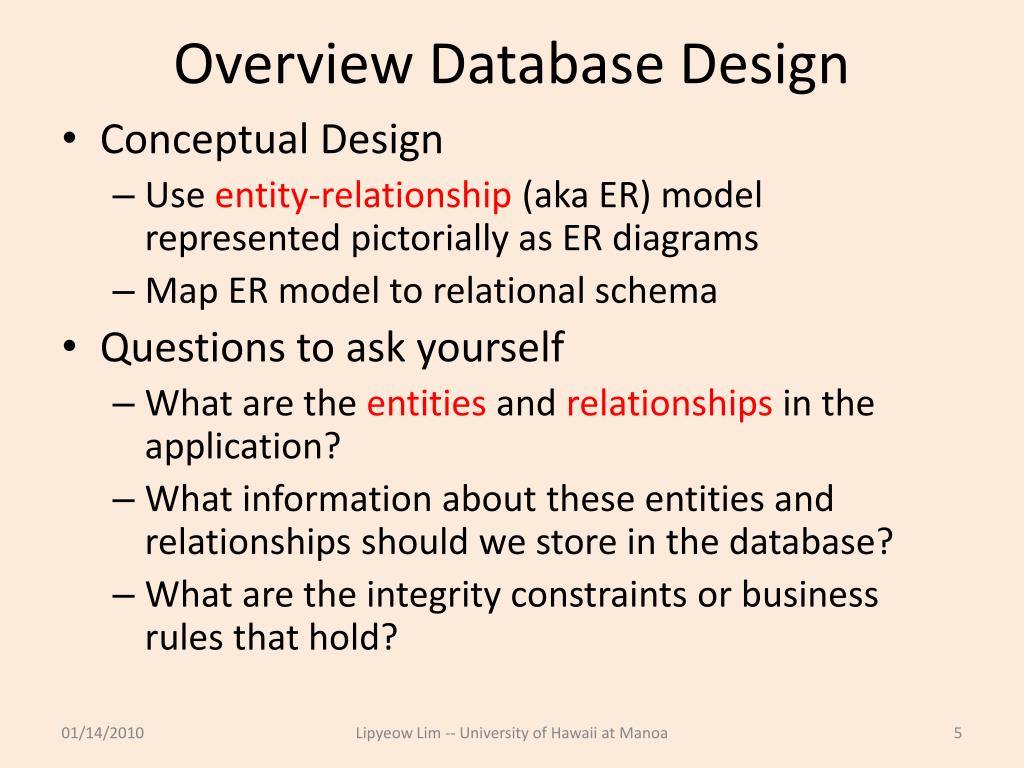 Overview Database Design

• Conceptual Design
– Use entity-relationship (aka ER) model represented pictorially as ER diagrams
– Map ER model to relational schema
• Questions to ask yourself
– What are the entities and relationships in the application?
– What information about these entities and relationships should we store in the database?
– What are the integrity constraints or business rules that hold?

01/14/2010

Lipyeow Lim -- University of Hawaii at Manoa

5